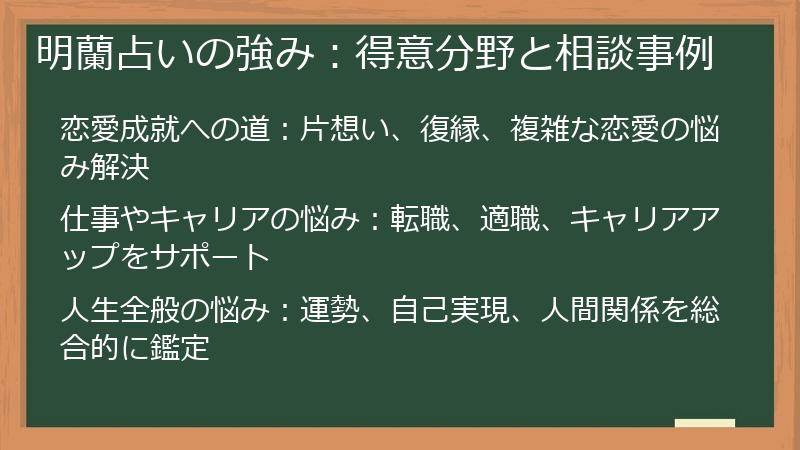 明蘭占いの強み：得意分野と相談事例

恋愛成就への道：片想い、復縁、複雑な恋愛の悩み解決

仕事やキャリアの悩み：転職、適職、キャリアアップをサポート

人生全般の悩み：運勢、自己実現、人間関係を総合的に鑑定